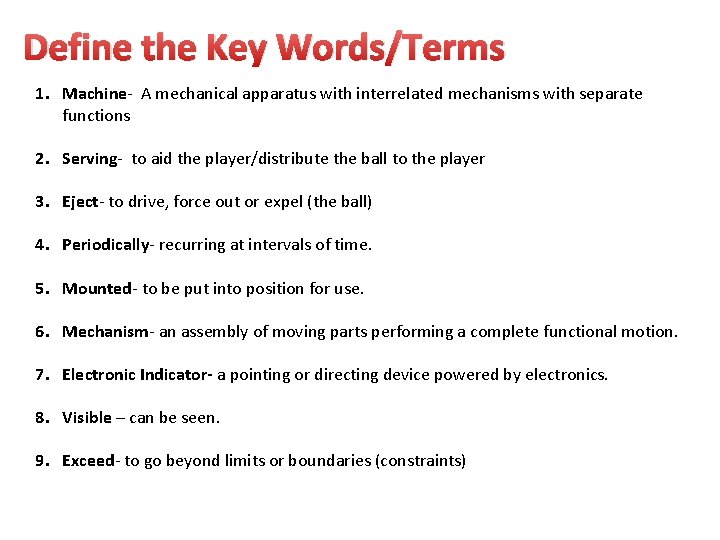 Define the Key Words/Terms

1. Machine- A mechanical apparatus with interrelated mechanisms with separate functions

2. Serving- to aid the player/distribute the ball to the player

3. Eject- to drive, force out or expel (the ball)

4. Periodically- recurring at intervals of time.

5. Mounted- to be put into position for use.

6. Mechanism- an assembly of moving parts performing a complete functional motion.

7. Electronic Indicator- a pointing or directing device powered by electronics.

8. Visible – can be seen.

9. Exceed- to go beyond limits or boundaries (constraints)